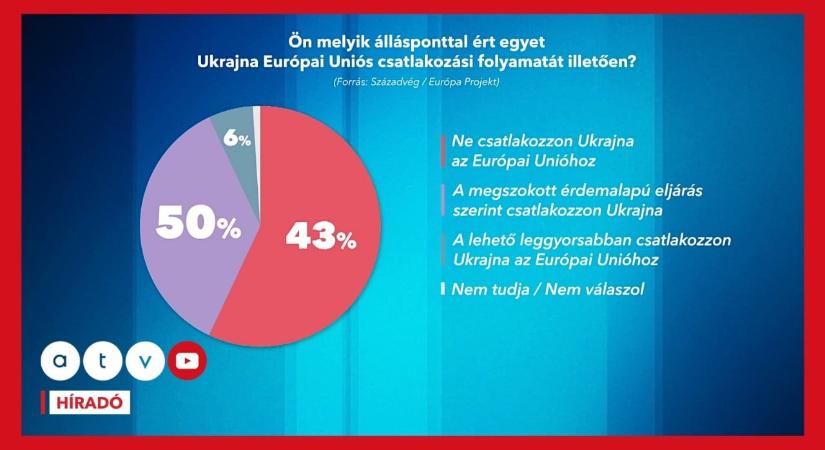 Ön melyik állásponttal ért egyet
Ukrajna Európai Uniós csatlakozási folyamatát illetően?
(Forrás: Századvég / Európa Projekt)

6%
50%
43%

Ne csatlakozzon Ukrajna az Európai Unióhoz

A megszokott érdemalapú eljárás szerint csatlakozzon Ukrajna

A lehető leggyorsabban csatlakozzon Ukrajna az Európai Unióhoz

Nem tudja / Nem válaszol

a t v

HÍRADÓ